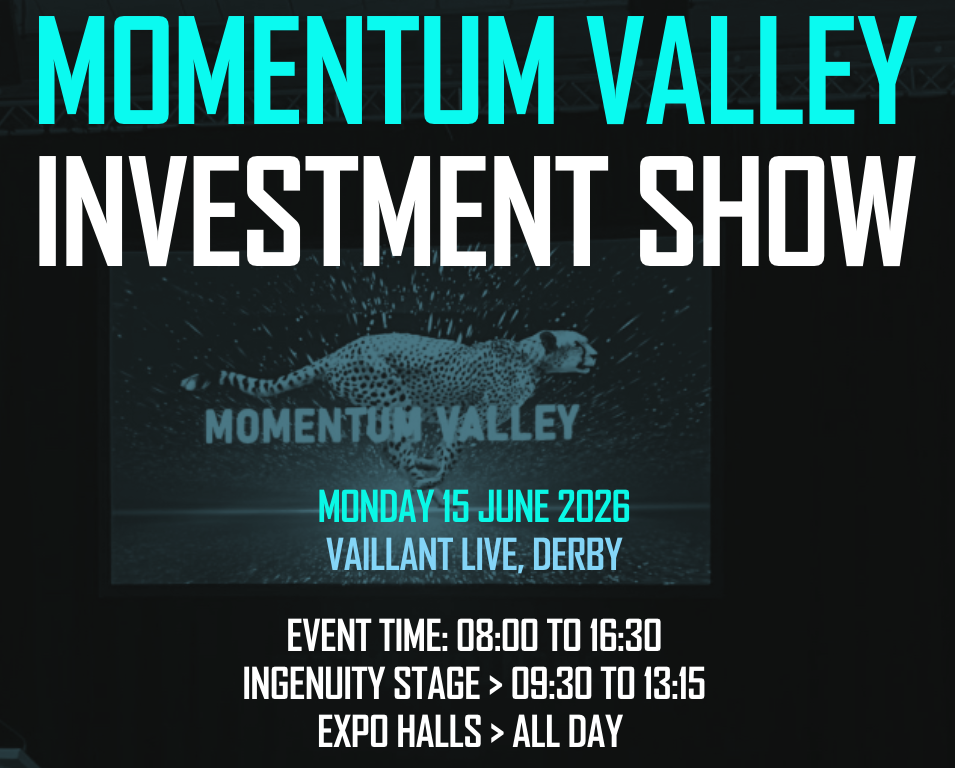 MOMENTUM VALLEY
INVESTMENT SHOW

MOMENTUM VALLEY

MONDAY 15 JUNE 2026
VAILLANT LIVE, DERBY

EVENT TIME: 08:00 TO 16:30
INGENUITY STAGE > 09:30 TO 13:15
EXPO HALLS > ALL DAY